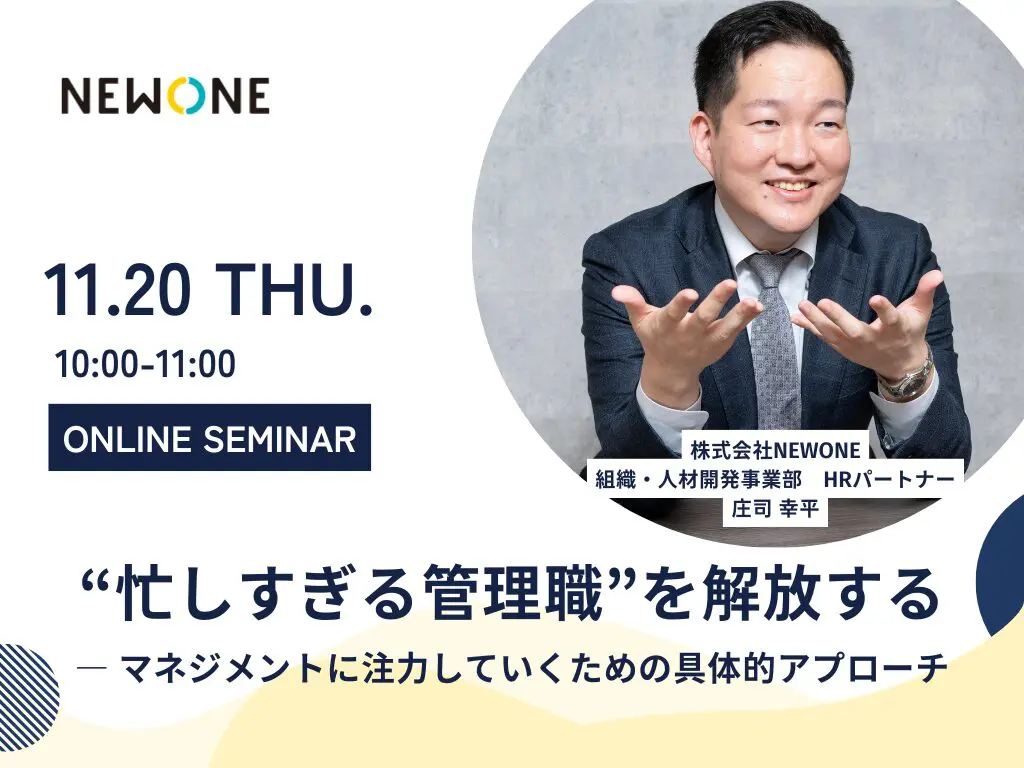 NEWONE

11.20 THU.
10:00-11:00

ONLINE SEMINAR

株式会社NEWONE
組織・人材開発事業部　HRパートナー
庄司 幸平

“忙しすぎる管理職”を解放する
― マネジメントに注力していくための具体的アプローチ